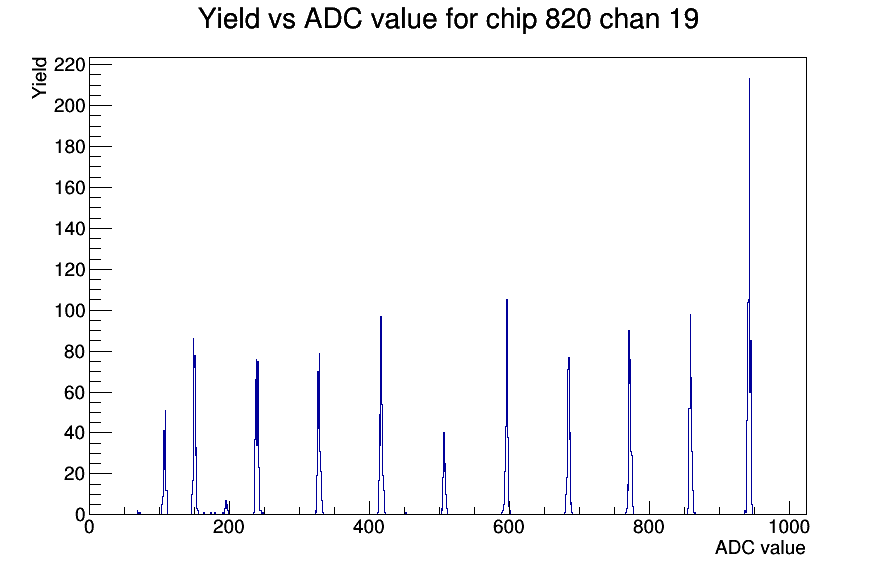 Yield vs ADC value for chip 820 chan 19

Yield

220
200
180
160
140
120
100
80
60
40
20
0

0
200
400
600
800
1000

ADC value